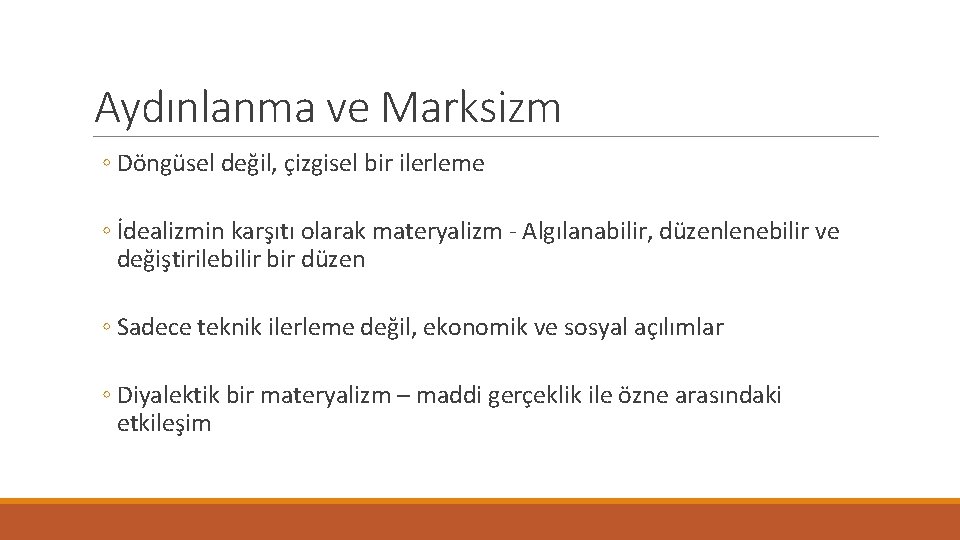 Aydınlanma ve Marksizm

◦ Döngüsel değil, çizgisel bir ilerleme

◦ İdealizmin karşıtı olarak materyalizm - Algılanabilir, düzenlenebilir ve değiştirilebilir bir düzen

◦ Sadece teknik ilerleme değil, ekonomik ve sosyal açılımlar

◦ Diyalektik bir materyalizm – maddi gerçeklik ile özne arasındaki etkileşim